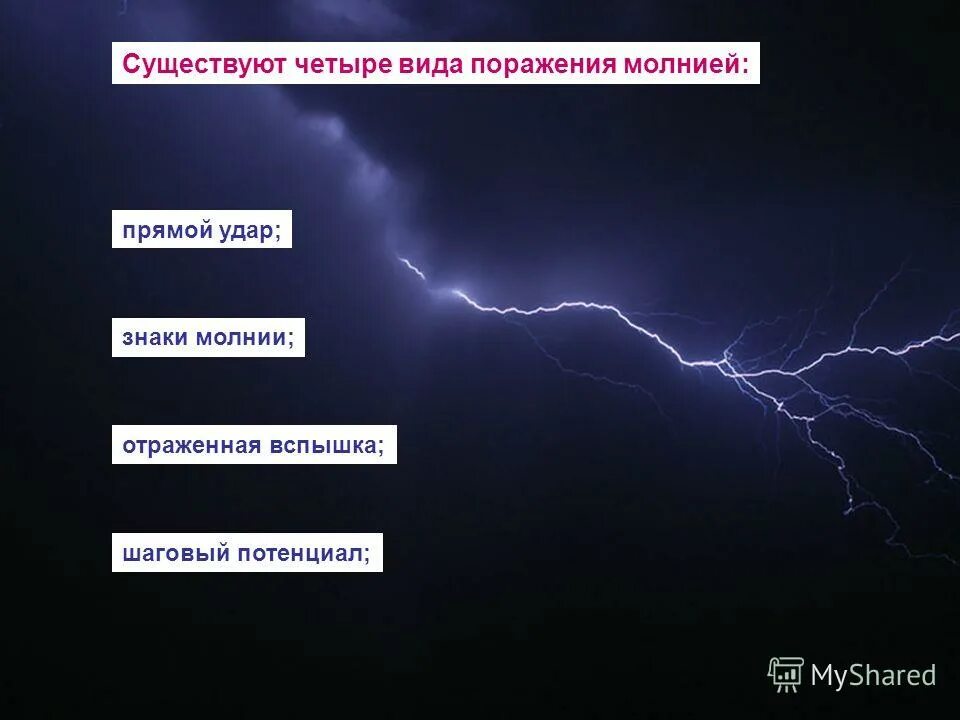 Существуют четыре вида поражения молнией:

прямой удар;

знаки молнии;

отраженная вспышка;

шаговый потенциал;

MyShared